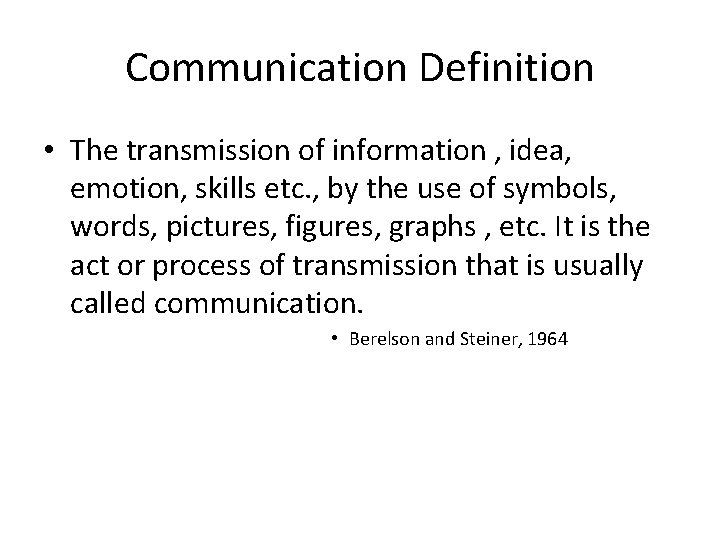 Communication Definition

• The transmission of information , idea, emotion, skills etc., by the use of symbols, words, pictures, figures, graphs , etc. It is the act or process of transmission that is usually called communication.

• Berelson and Steiner, 1964